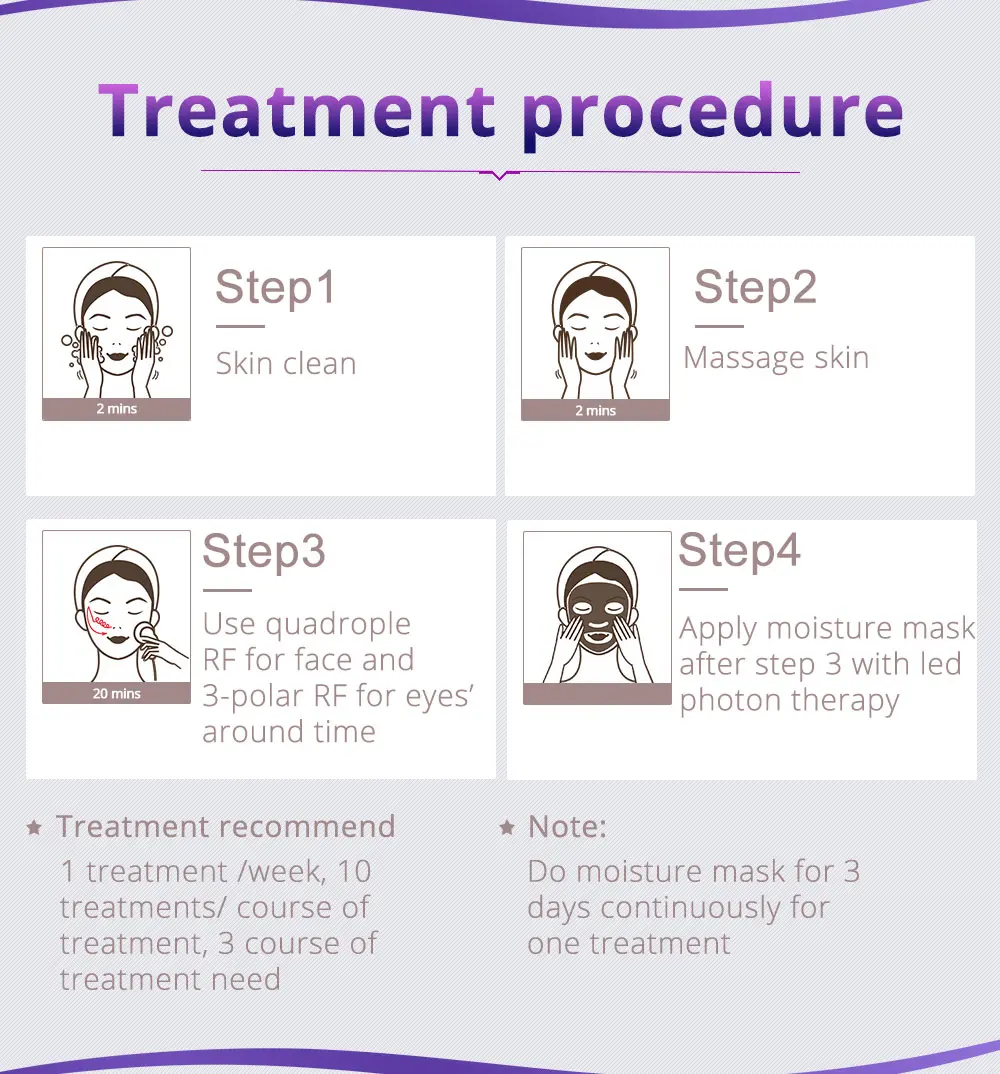 Treatment procedure

2 mins

Step1

Skin clean

2 mins

Step2

Massage skin

20 mins

Step3

Use quadrople RF for face and 3-polar RF for eyes' around time

Step4

Apply moisture mask after step 3 with led photon therapy

★ Treatment recommend

1 treatment /week, 10 treatments/ course of treatment, 3 course of treatment need

★ Note:

Do moisture mask for 3 days continuously for one treatment